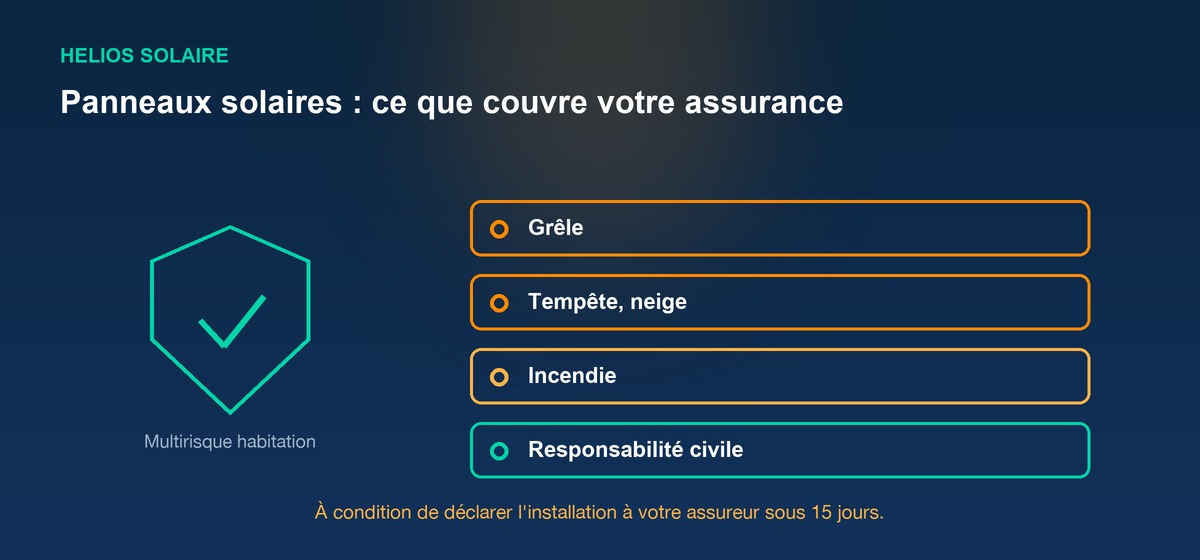 HELIOS SOLAIRE

Panneaux solaires : ce que couvre votre assurance

Multirisque habitation

Grêle

Tempête, neige

Incendie

Responsabilité civile

À condition de déclarer l'installation à votre assureur sous 15 jours.